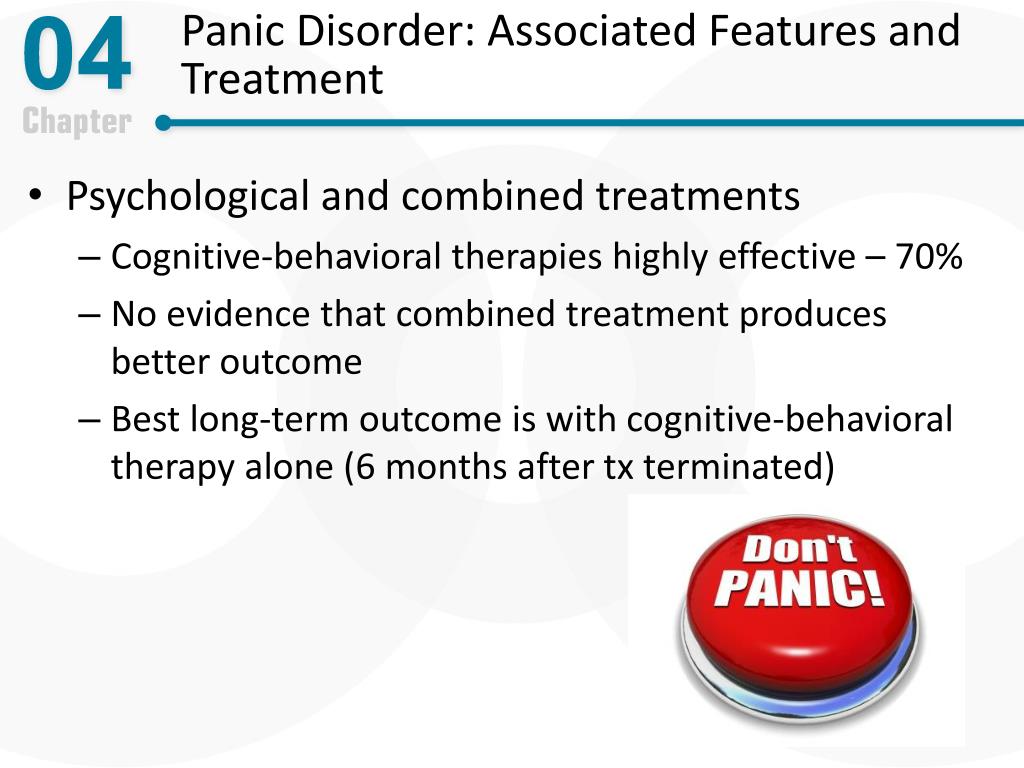 04
Chapter

Panic Disorder: Associated Features and Treatment

• Psychological and combined treatments
– Cognitive-behavioral therapies highly effective – 70%
– No evidence that combined treatment produces better outcome
– Best long-term outcome is with cognitive-behavioral therapy alone (6 months after tx terminated)

Don't PANIC!